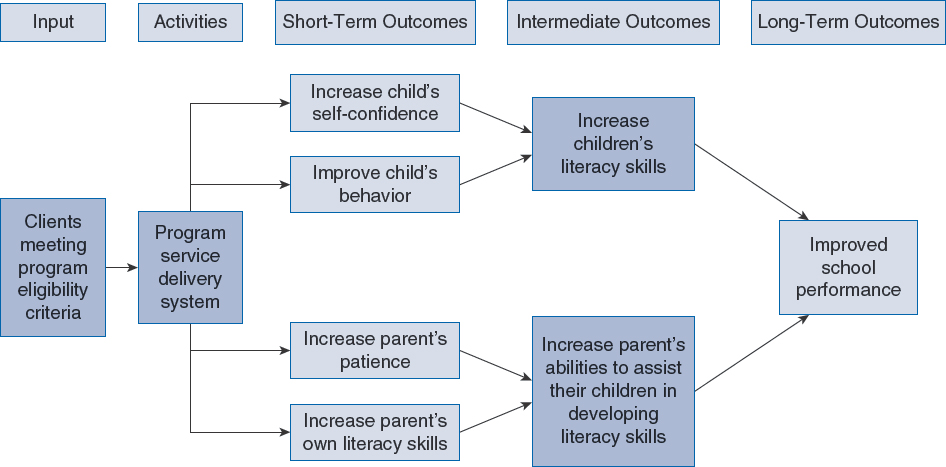 Input

Activities

Short-Term Outcomes

Intermediate Outcomes

Long-Term Outcomes

Clients meeting program eligibility criteria

Program service delivery system

Increase child's self-confidence

Improve child's behavior

Increase parent's patience

Increase parent's own literacy skills

Increase children's literacy skills

Increase parent's abilities to assist their children in developing literacy skills

Improved school performance